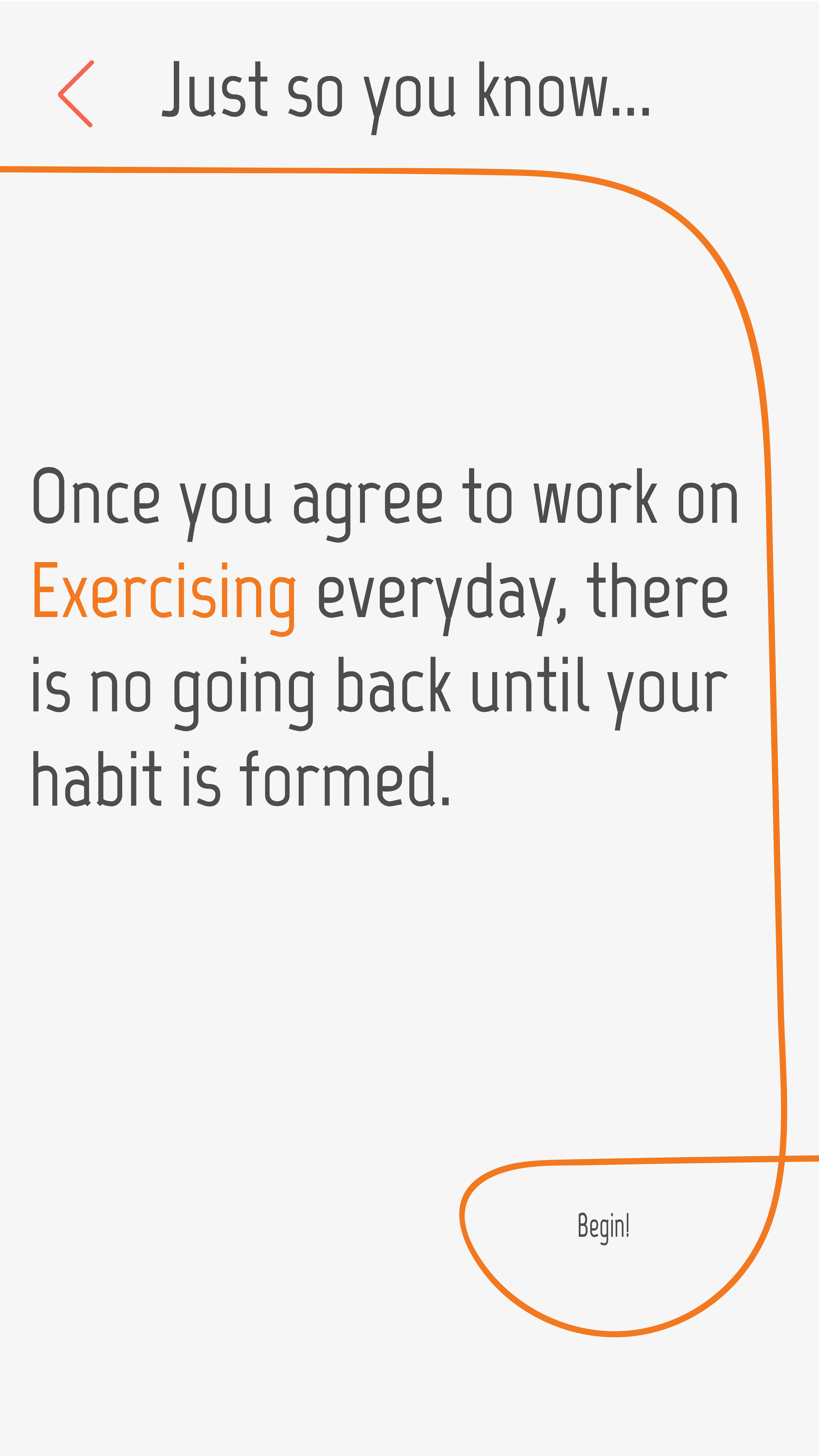 Just so you know...

Once you agree to work on Exercising everyday, there is no going back until your habit is formed.

Begin!